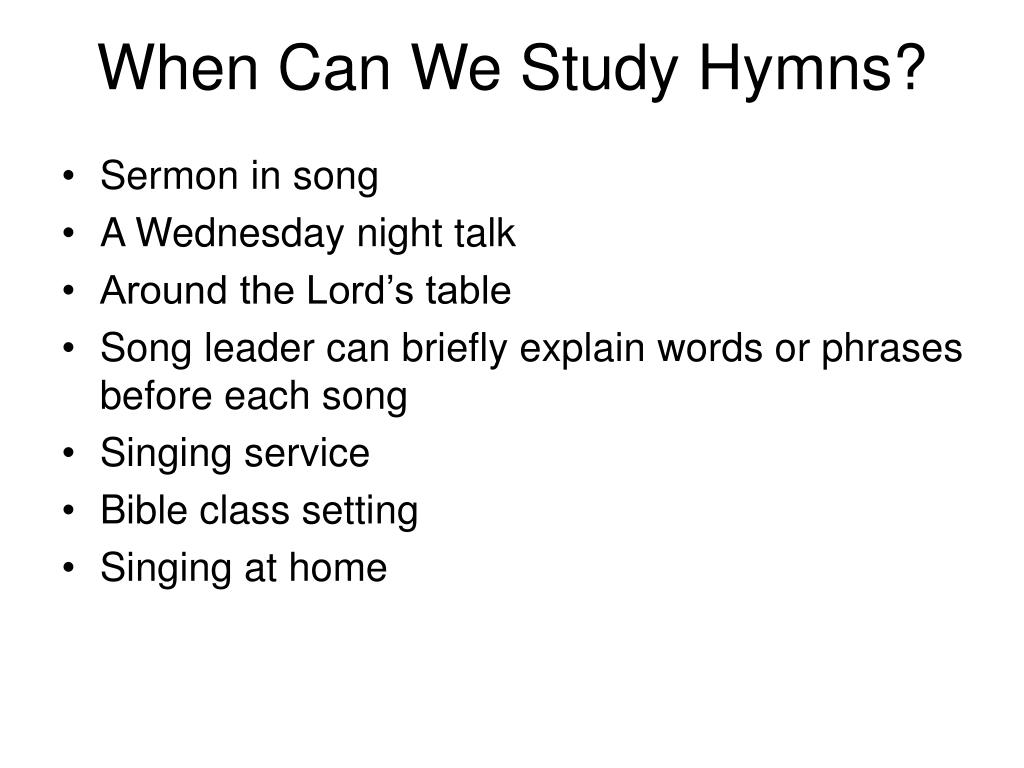 When Can We Study Hymns?

• Sermon in song
• A Wednesday night talk
• Around the Lord’s table
• Song leader can briefly explain words or phrases before each song
• Singing service
• Bible class setting
• Singing at home